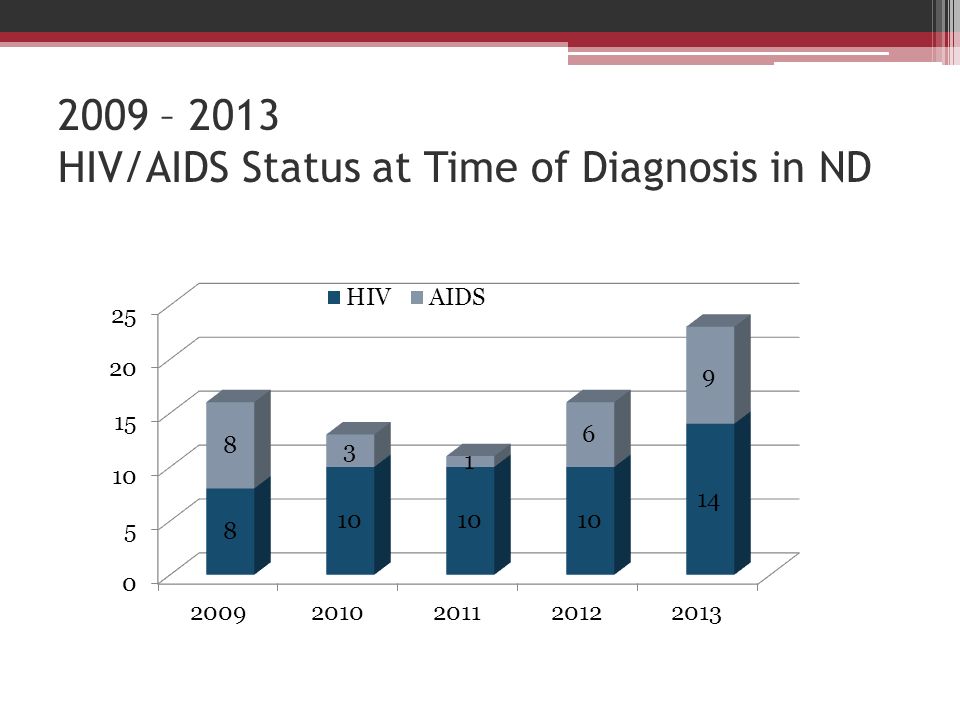 2009 – 2013
HIV/AIDS Status at Time of Diagnosis in ND

HIV AIDS

25
20
15
10
5
0

8
8
3
10
1
10
6
10
9
14

2009 2010 2011 2012 2013